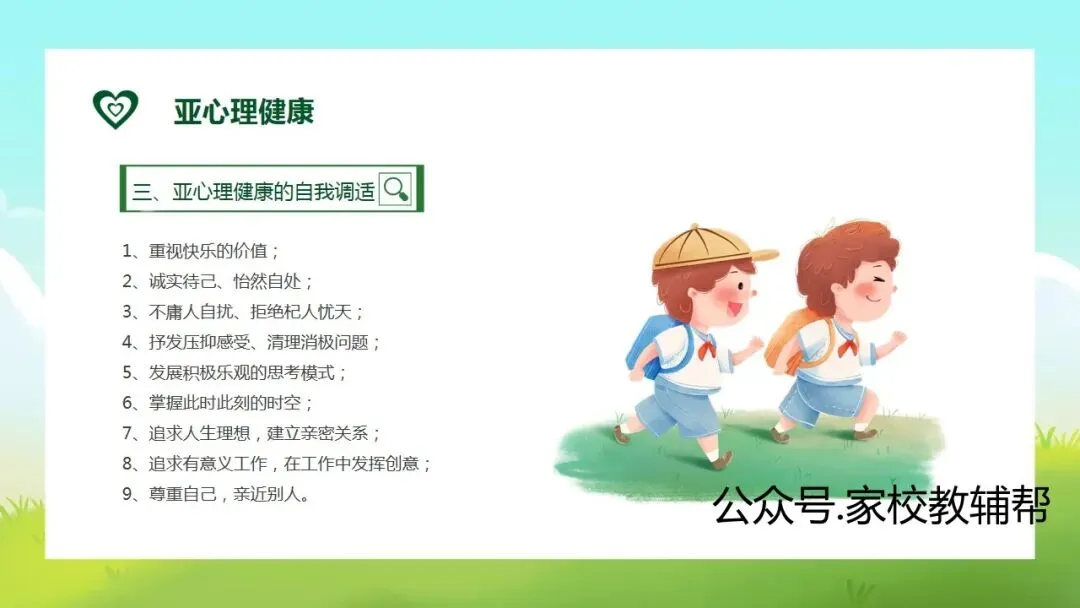 亚心理健康

三、亚心理健康的自我调适

1、重视快乐的价值；
2、诚实待己、怡然自处；
3、不庸人自扰、拒绝杞人忧天；
4、抒发压抑感受、清理消极问题；
5、发展积极乐观的思考模式；
6、掌握此时此刻的时空；
7、追求人生理想，建立亲密关系；
8、追求有意义工作，在工作中发挥创意；
9、尊重自己，亲近别人。

公众号.家校教辅帮